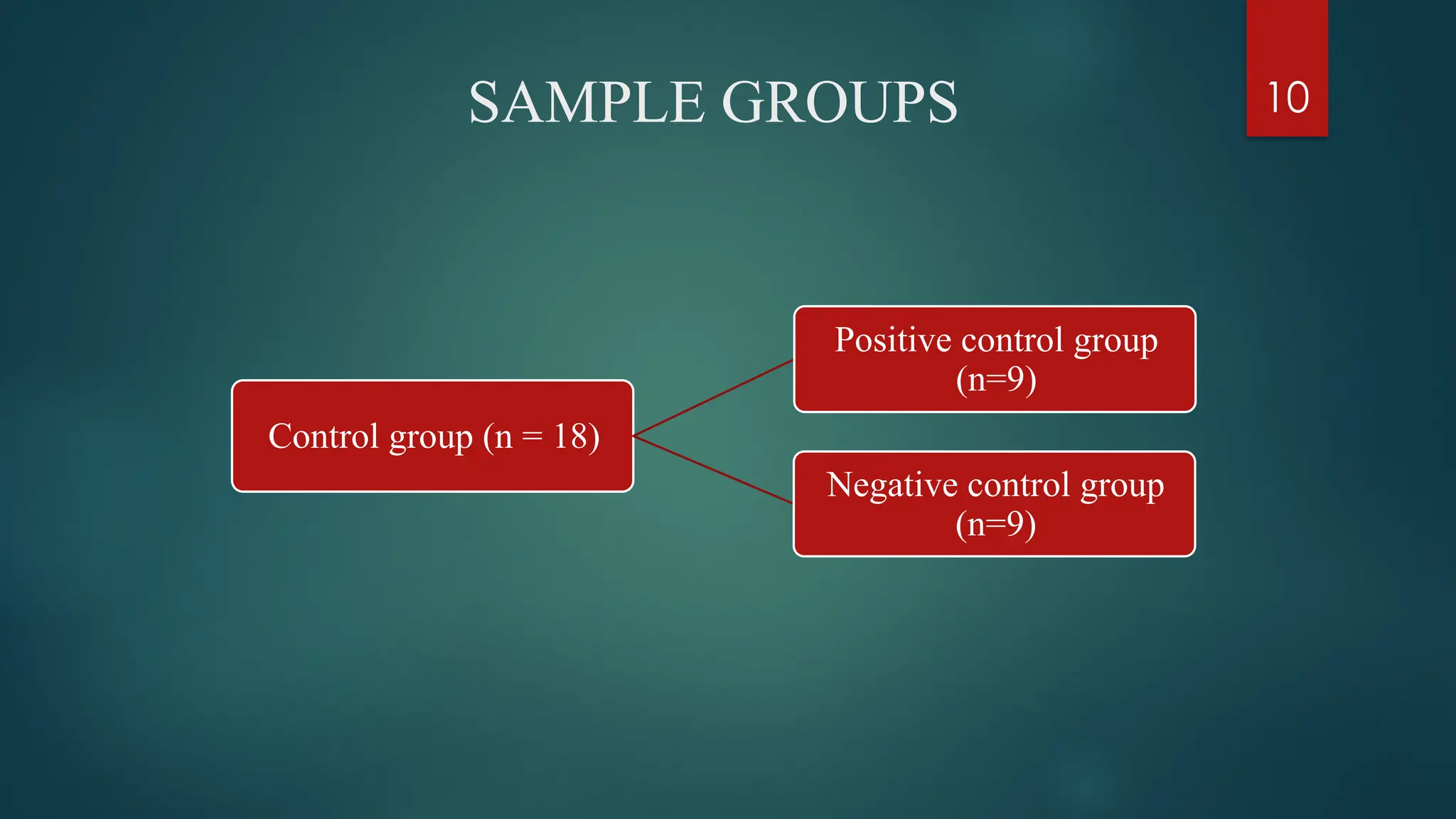 SAMPLE GROUPS

10

Control group (n = 18)

Positive control group (n=9)

Negative control group (n=9)